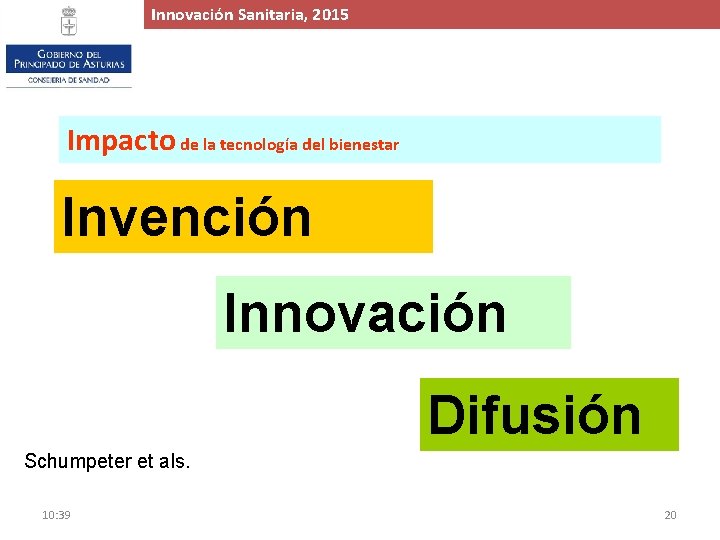 GOBIERNO DEL PRINCIPADO DE ASTURIAS
CONSEJERIA DE SANIDAD

Innovación Sanitaria, 2015

Impacto de la tecnología del bienestar

Invención

Innovación

Difusión

Schumpeter et als.

10:39

20